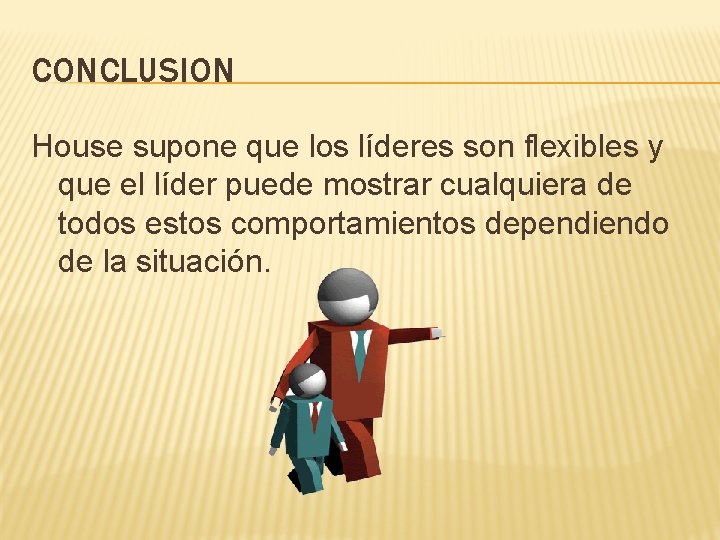 CONCLUSION

House supone que los líderes son flexibles y que el líder puede mostrar cualquiera de todos estos comportamientos dependiendo de la situación.